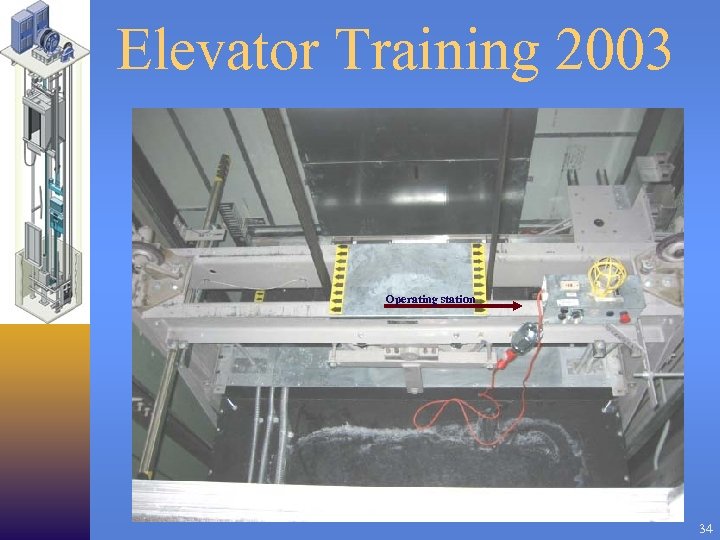 Elevator Training 2003

Operating station

34